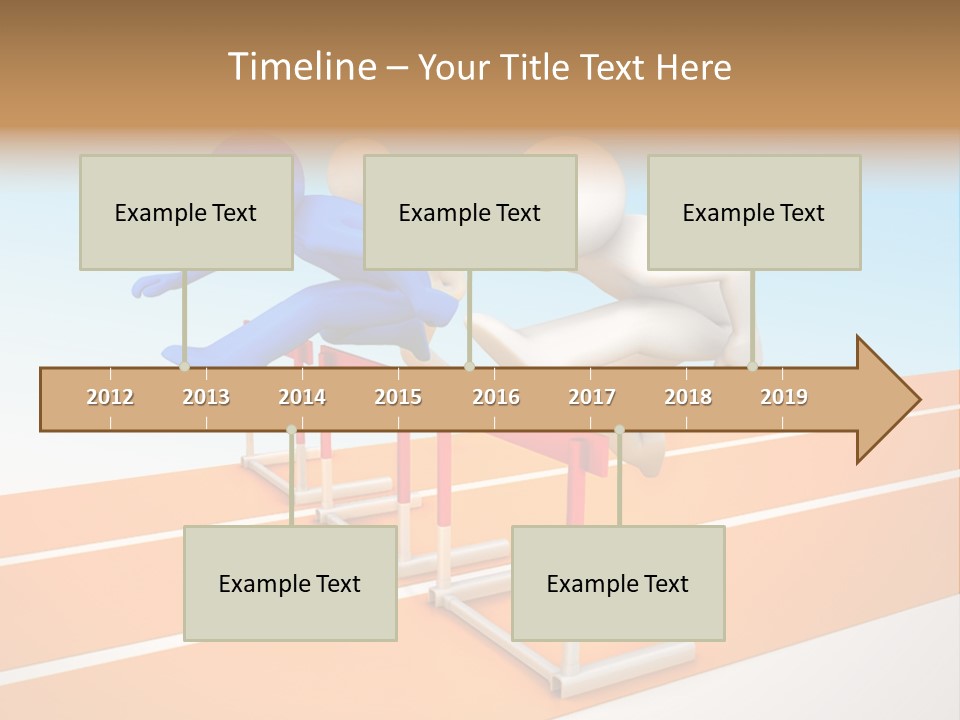 Timeline – Your Title Text Here

Example Text

Example Text

Example Text

2012 2013 2014 2015 2016 2017 2018 2019

Example Text

Example Text